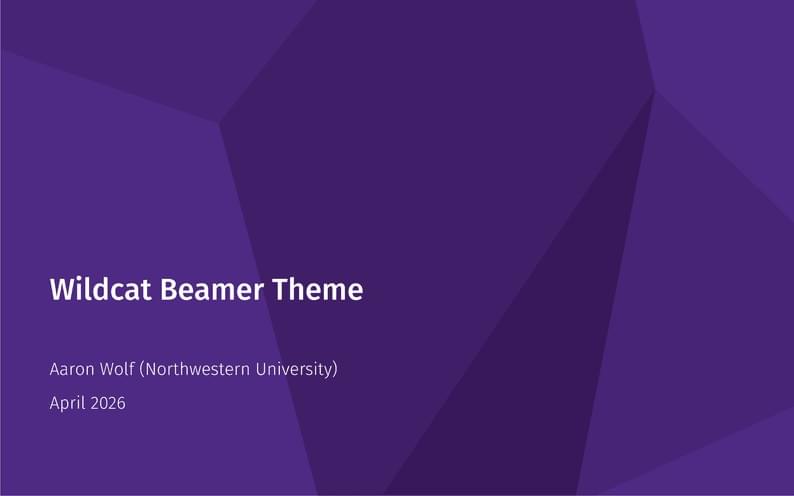 Wildcat Beamer Theme

Aaron Wolf (Northwestern University)

April 2026